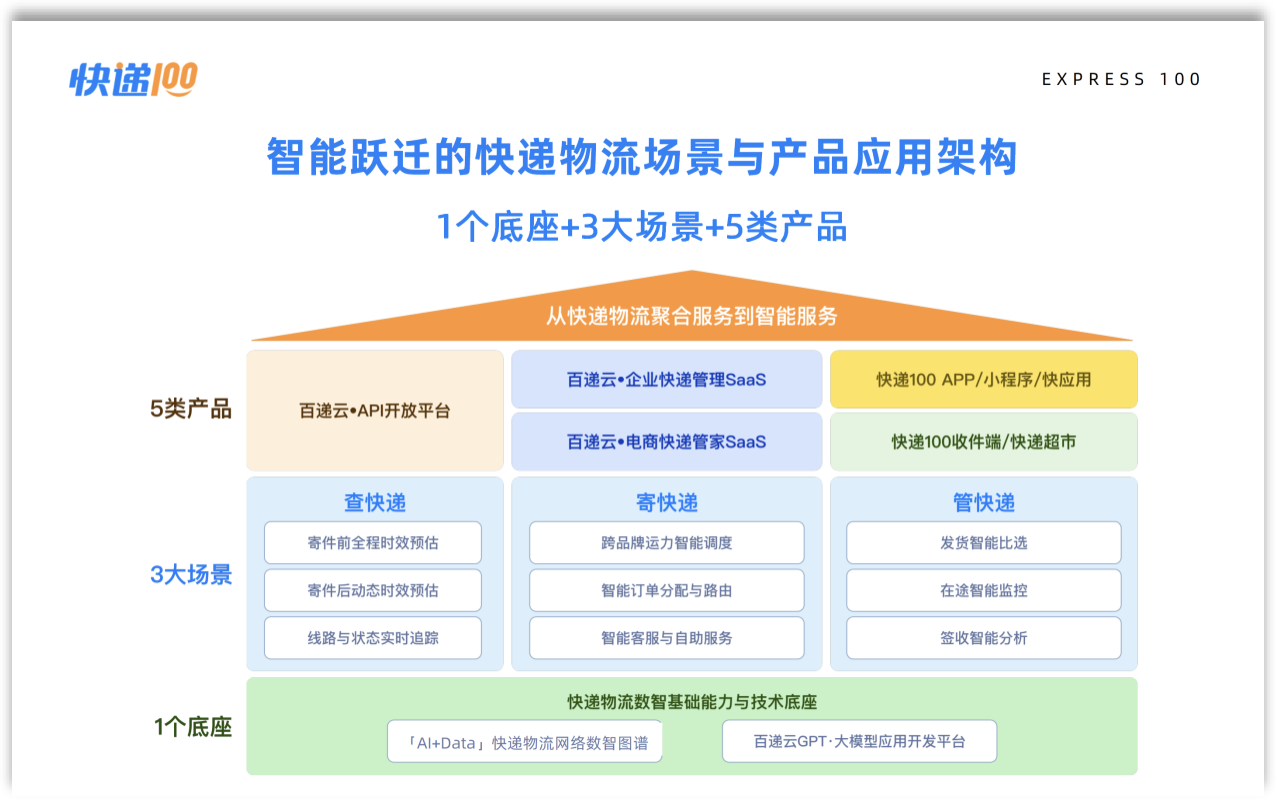 快递100

EXPRESS 100

智能跃迁的快递物流场景与产品应用架构

1个底座+3大场景+5类产品

从快递物流聚合服务到智能服务

5类产品

百递云•API开放平台

百递云•企业快递管理SaaS

百递云•电商快递管家SaaS

快递100 APP/小程序/快应用

快递100收件端/快递超市

3大场景

查快递

寄件前全程时效预估

寄件后动态时效预估

线路与状态实时追踪

寄快递

跨品牌运力智能调度

智能订单分配与路由

智能客服与自助服务

管快递

发货智能比选

在途智能监控

签收智能分析

1个底座

快递物流数智基础能力与技术底座

「AI+Data」快递物流网络数智图谱

百递云GPT·大模型应用开发平台